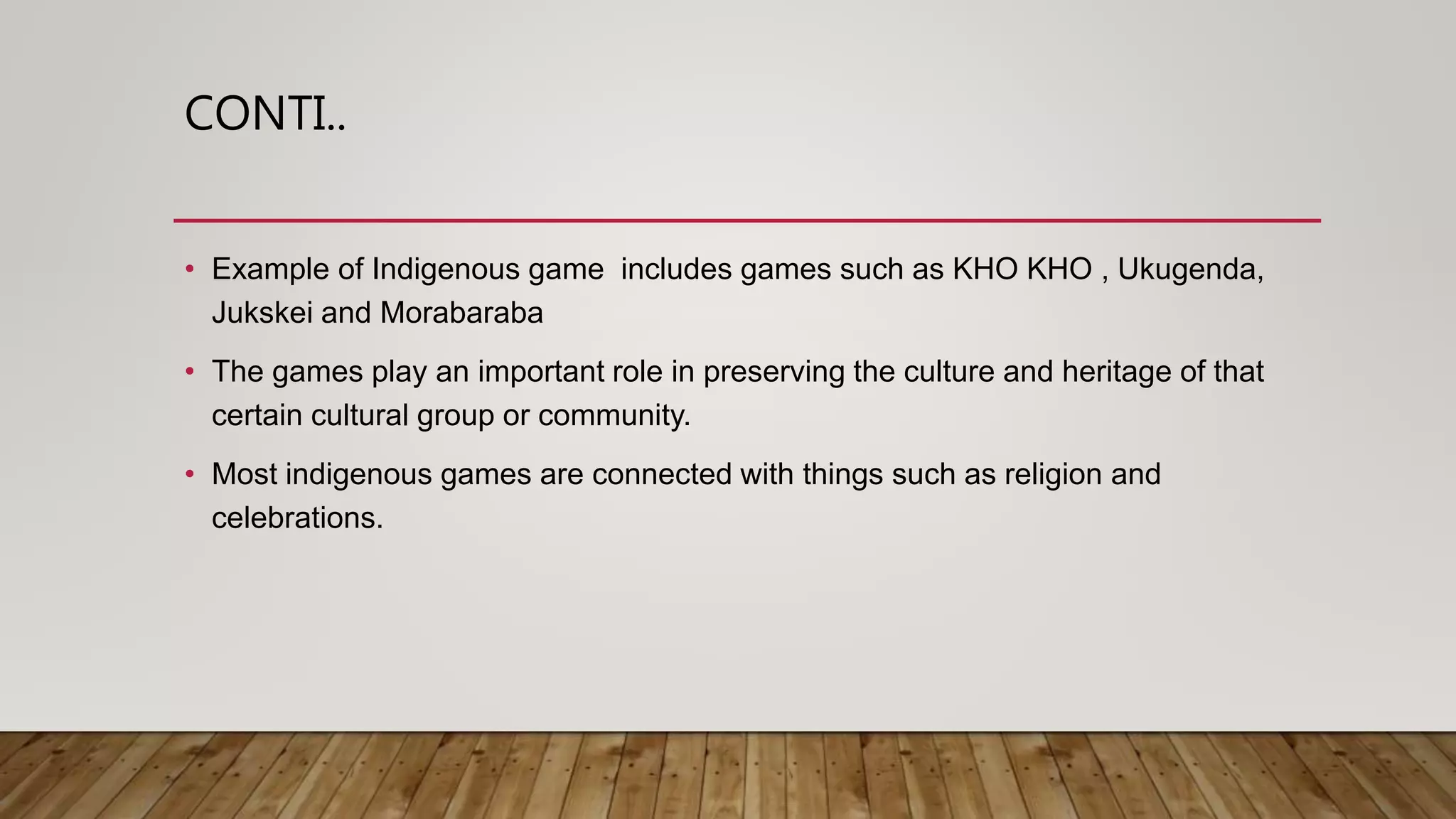 CONTI..

• Example of Indigenous game includes games such as KHO KHO , Ukugenda, Jukskei and Morabaraba

• The games play an important role in preserving the culture and heritage of that certain cultural group or community.

• Most indigenous games are connected with things such as religion and celebrations.